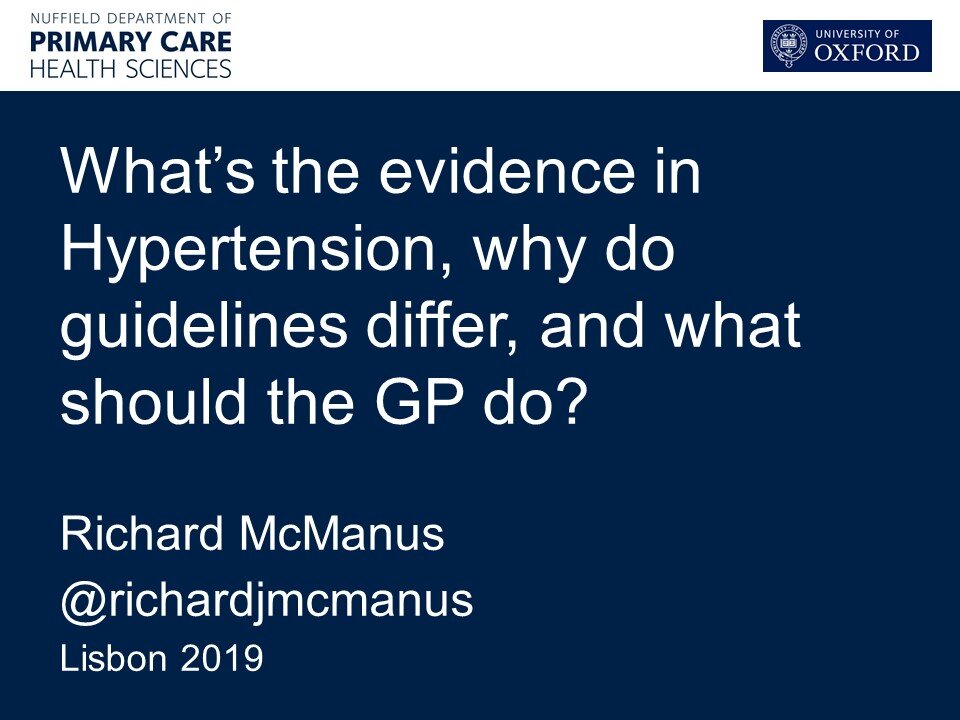 NUFFIELD DEPARTMENT OF
PRIMARY CARE
HEALTH SCIENCES

UNIVERSITY OF
OXFORD

What's the evidence in Hypertension, why do guidelines differ, and what should the GP do?

Richard McManus
@richardjmcmanus
Lisbon 2019